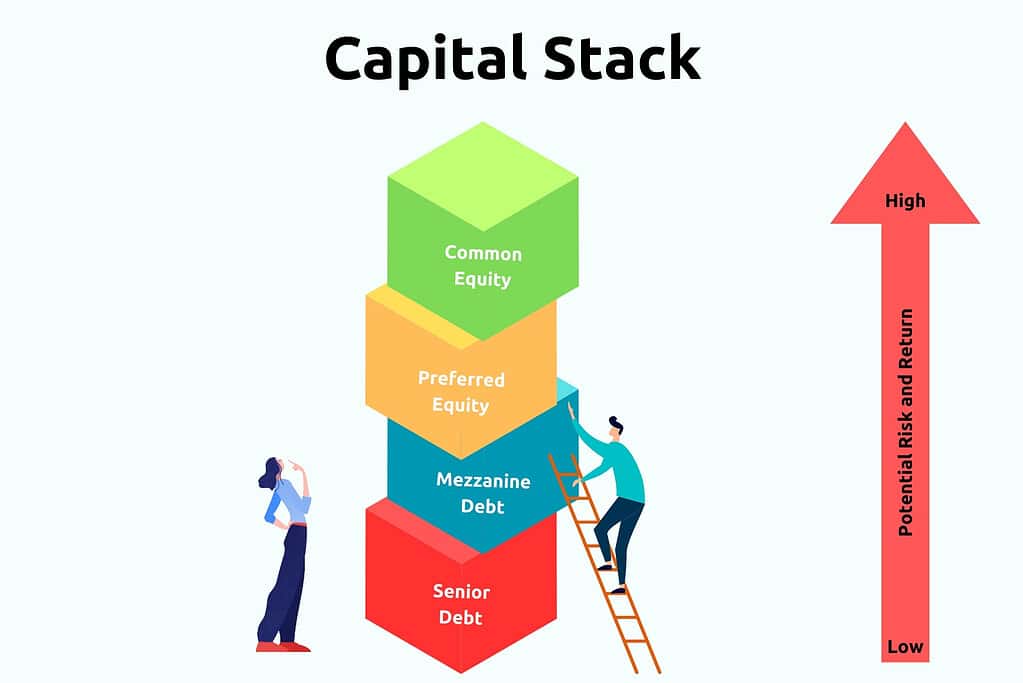 Capital Stack

Common Equity

Preferred Equity

Mezzanine Debt

Senior Debt

High

Potential Risk and Return

Low